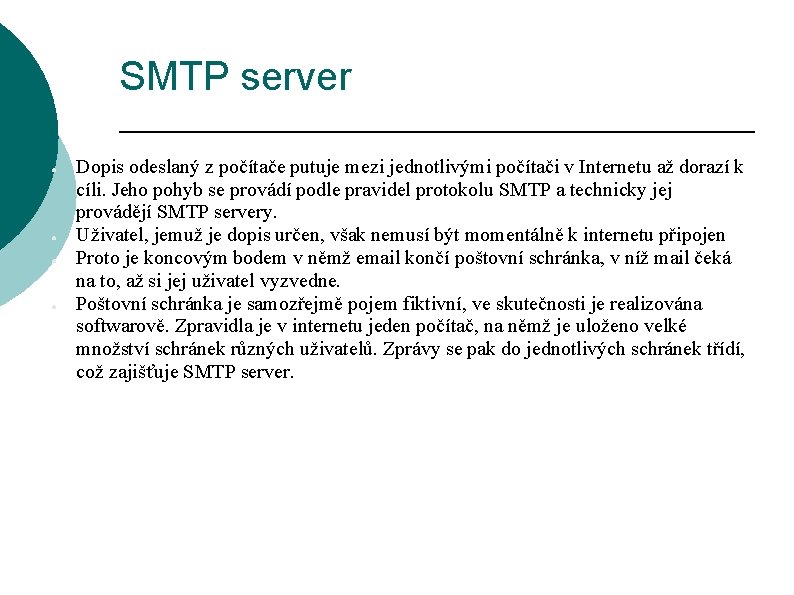 SMTP server

Dopis odeslaný z počítače putuje mezi jednotlivými počítači v Internetu až dorazí k cíli. Jeho pohyb se provádí podle pravidel protokolu SMTP a technicky jej provádějí SMTP servery.

Uživatel, jemuž je dopis určen, však nemusí být momentálně k internetu připojen

Proto je koncovým bodem v němž email končí poštovní schránka, v níž mail čeká na to, až si jej uživatel vyzvedne.

Poštovní schránka je samozřejmě pojem fiktivní, ve skutečnosti je realizována softwarově. Zpravidla je v internetu jeden počítač, na němž je uloženo velké množství schránek různých uživatelů. Zprávy se pak do jednotlivých schránek třídí, což zajišťuje SMTP server.